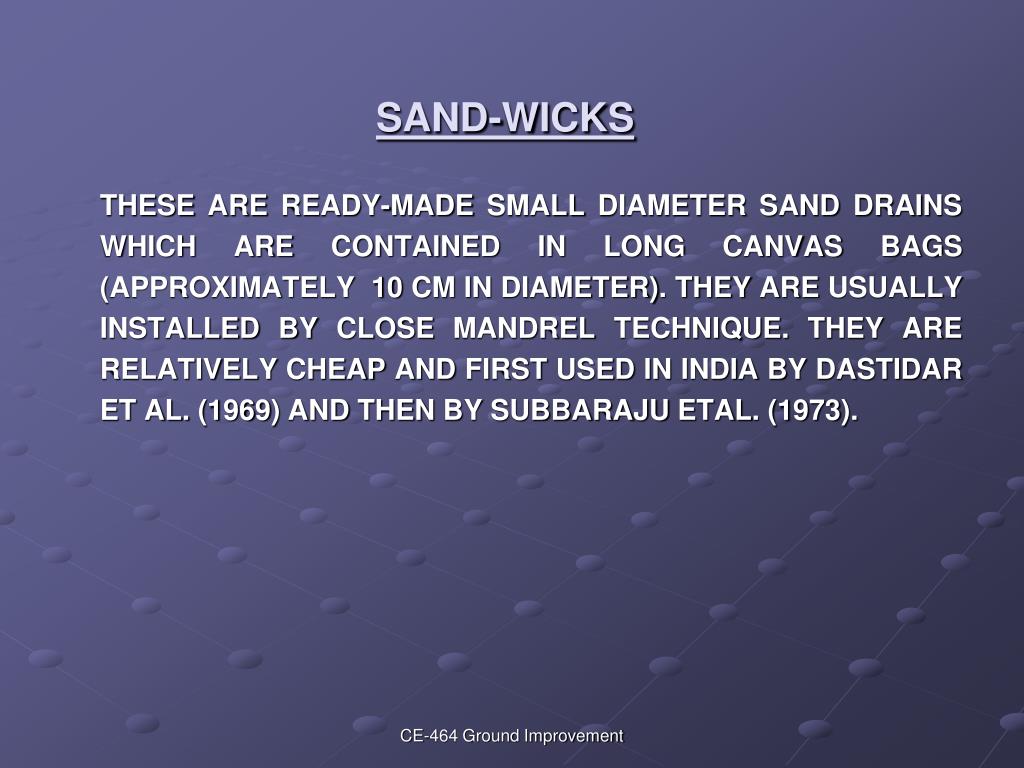 SAND-WICKS

THESE ARE READY-MADE SMALL DIAMETER SAND DRAINS WHICH ARE CONTAINED IN LONG CANVAS BAGS (APPROXIMATELY 10 CM IN DIAMETER). THEY ARE USUALLY INSTALLED BY CLOSE MANDREL TECHNIQUE. THEY ARE RELATIVELY CHEAP AND FIRST USED IN INDIA BY DASTIDAR ET AL. (1969) AND THEN BY SUBBARAJU ETAL. (1973).

CE-464 Ground Improvement